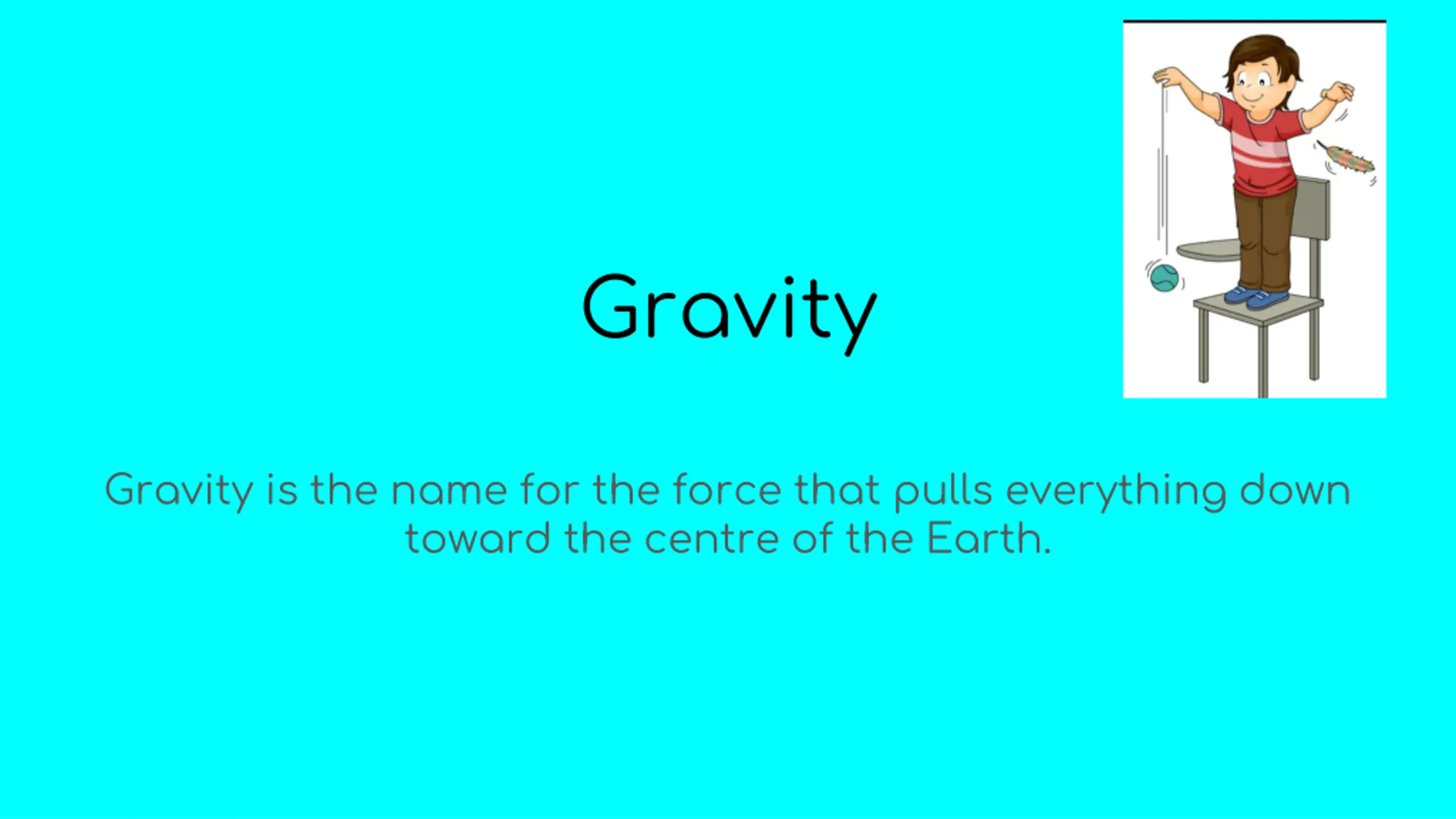 Gravity

Gravity is the name for the force that pulls everything down toward the centre of the Earth.